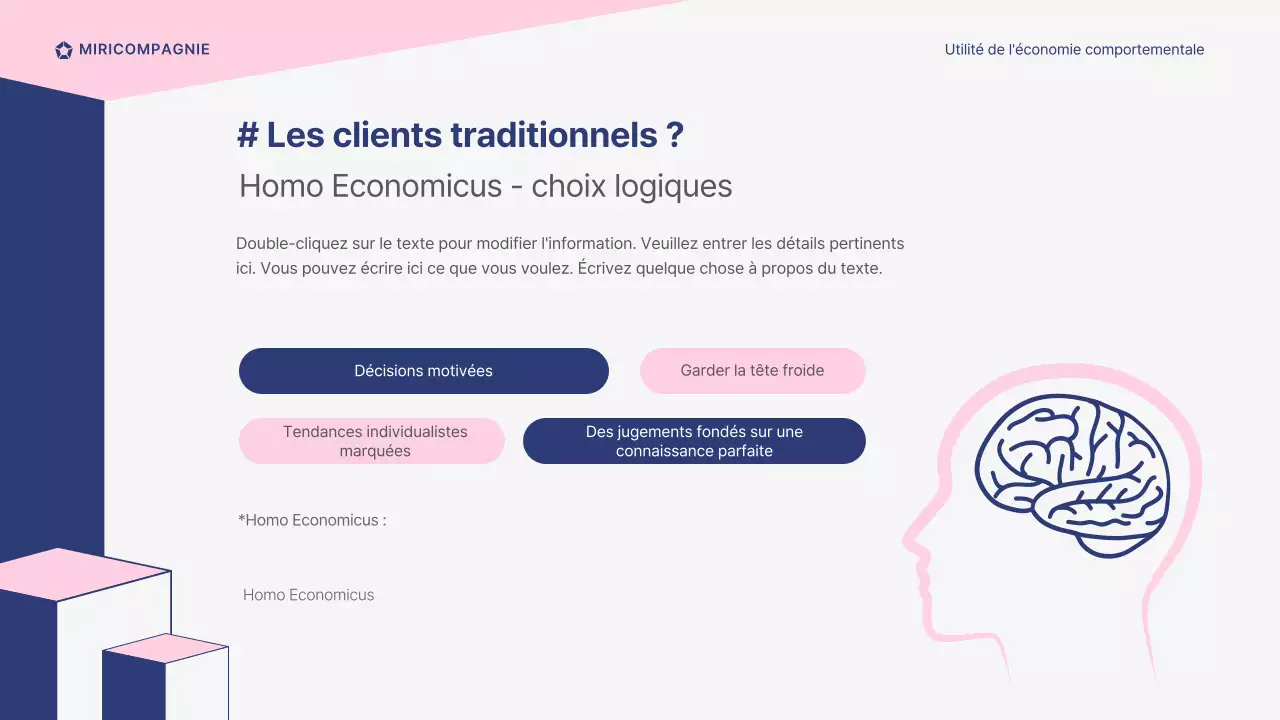 MIRICOMPAGNIE

Utilité de l'économie comportementale

# Les clients traditionnels ?

Homo Economicus - choix logiques

Double-cliquez sur le texte pour modifier l'information. Veuillez entrer les détails pertinents ici. Vous pouvez écrire ici ce que vous voulez. Écrivez quelque chose à propos du texte.

Décisions motivées

Garder la tête froide

Tendances individualistes marquées

Des jugements fondés sur une connaissance parfaite

*Homo Economicus :

Homo Economicus